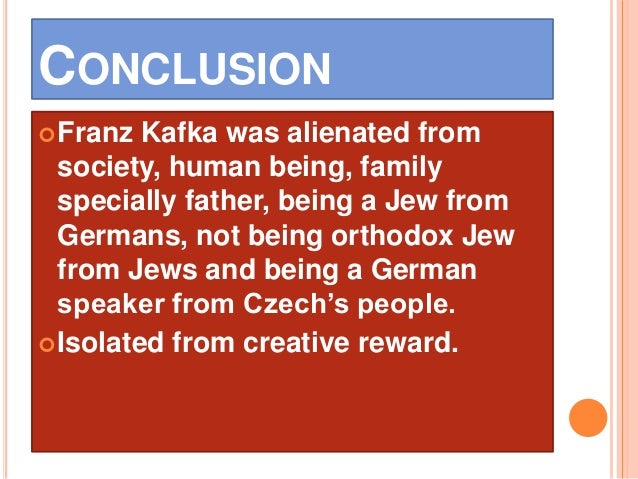 CONCLUSION

Franz Kafka was alienated from society, human being, family specially father, being a Jew from Germans, not being orthodox Jew from Jews and being a German speaker from Czech's people.

Isolated from creative reward.